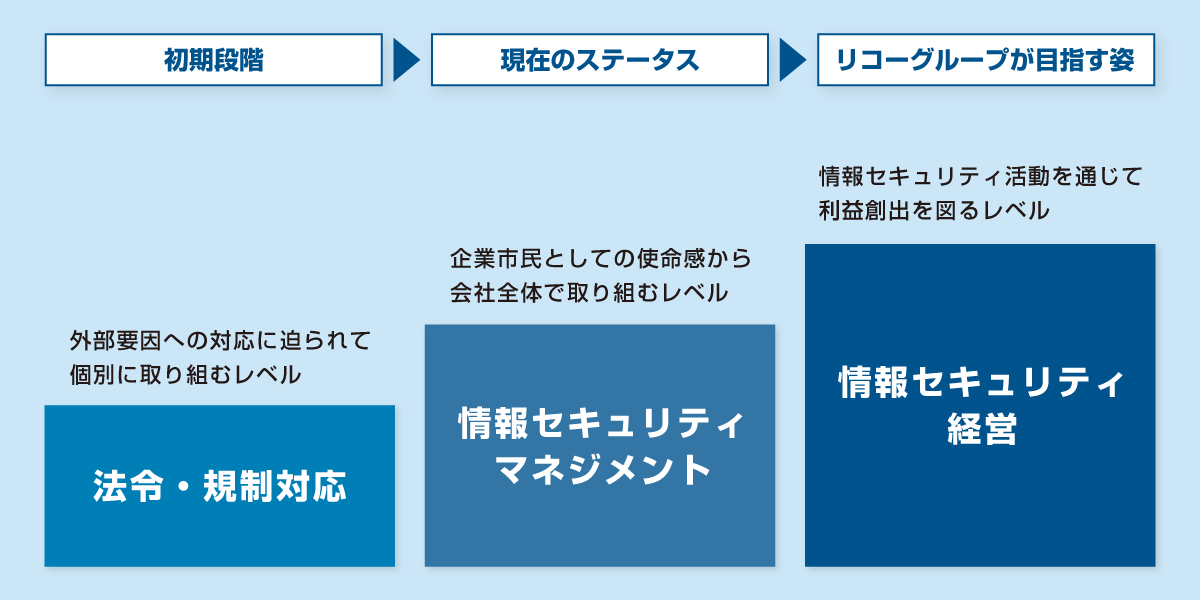 初期段階

現在のステータス

リコーグループが目指す姿

外部要因への対応に迫られて個別に取り組むレベル

法令・規制対応

企業市民としての使命感から会社全体で取り組むレベル

情報セキュリティマネジメント

情報セキュリティ活動を通じて利益創出を図るレベル

情報セキュリティ経営